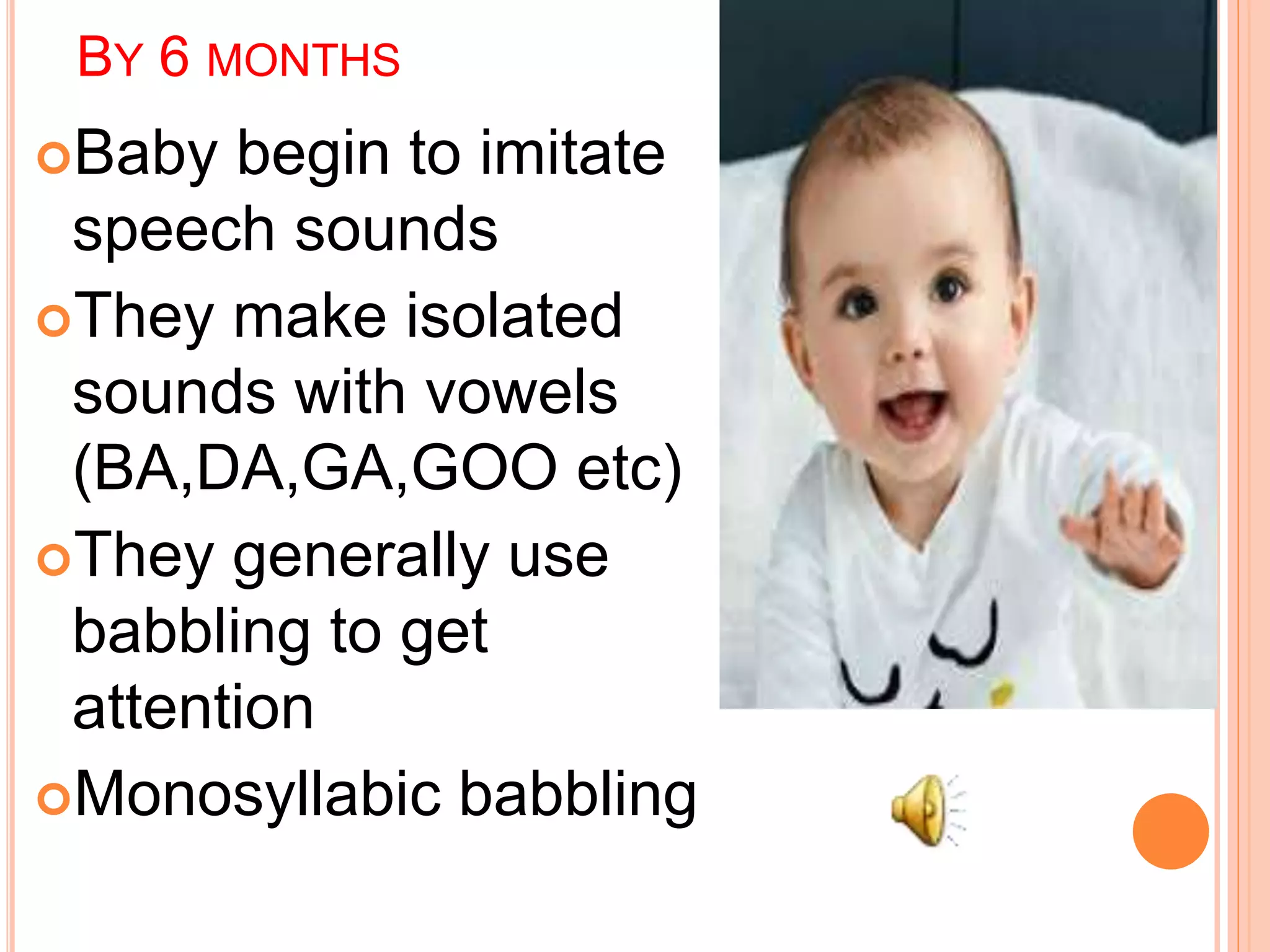 BY 6 MONTHS

Baby begin to imitate speech sounds

They make isolated sounds with vowels (BA,DA,GA,GOO etc)

They generally use babbling to get attention

Monosyllabic babbling